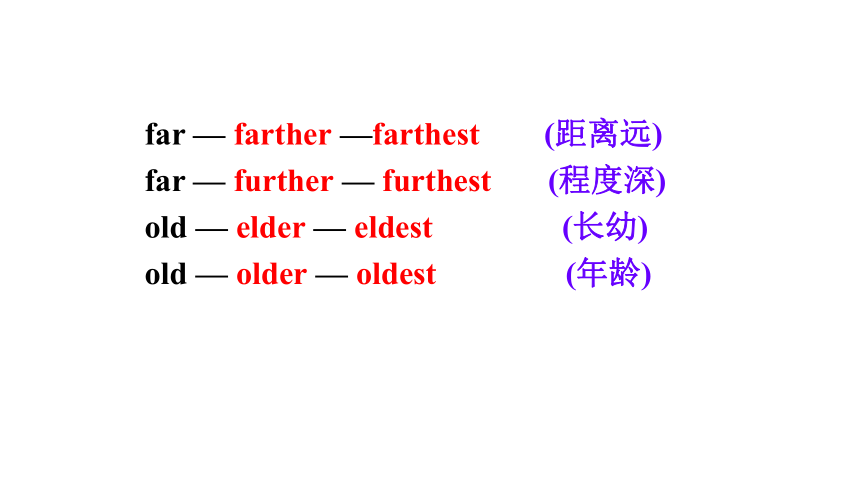 far — farther —farthest (距离远)
far — further — furthest (程度深)
old — elder — eldest (长幼)
old — older — oldest (年龄)